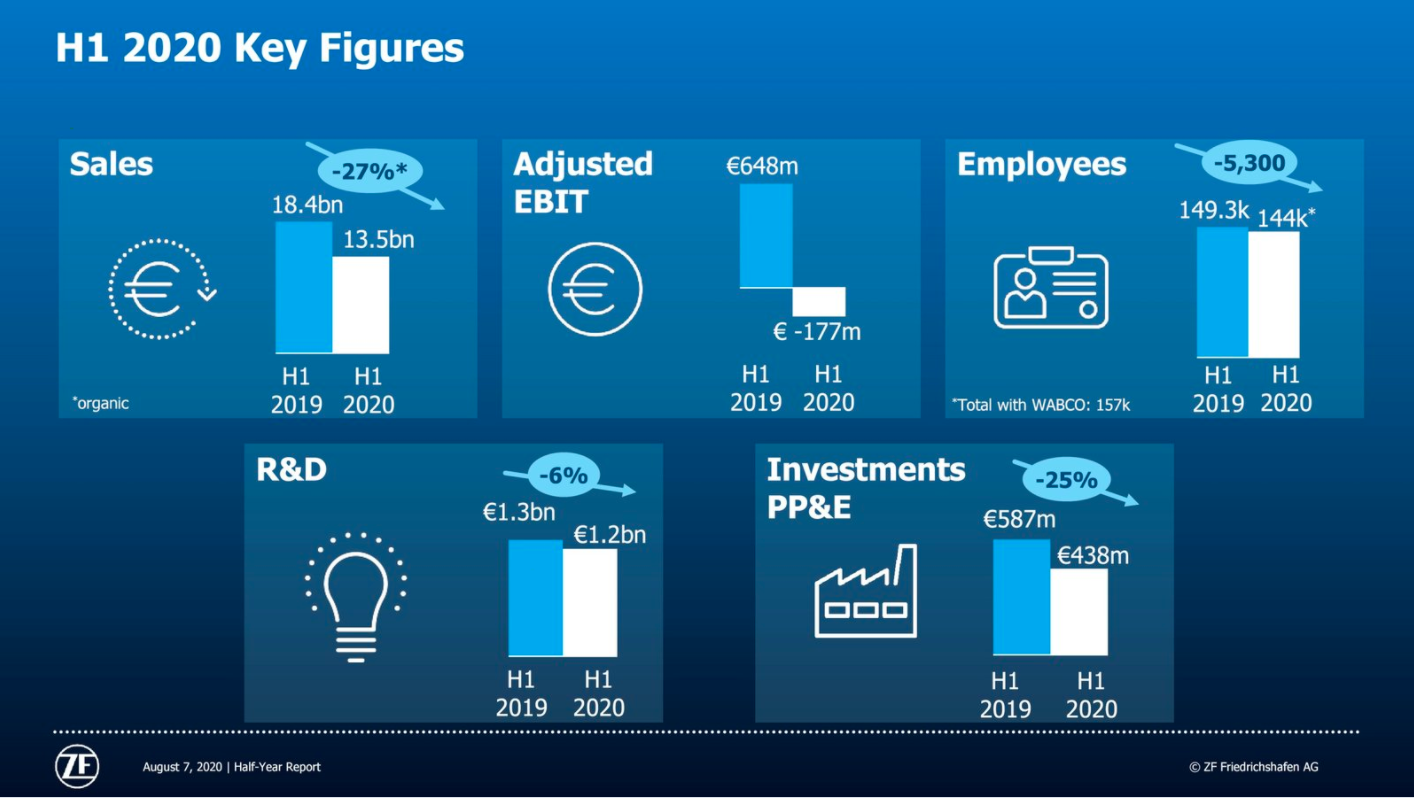 H1 2020 Key Figures

Sales
-27%*
18.4bn
13.5bn
H1 2019
H1 2020
*organic

Adjusted EBIT
€648m
€ -177m
H1 2019
H1 2020

Employees
-5,300
149.3k
144k*
H1 2019
H1 2020
*Total with WABCO: 157k

R&D
-6%
€1.3bn
€1.2bn
H1 2019
H1 2020

Investments PP&E
-25%
€587m
€438m
H1 2019
H1 2020

ZF

August 7, 2020 | Half-Year Report

© ZF Friedrichshafen AG